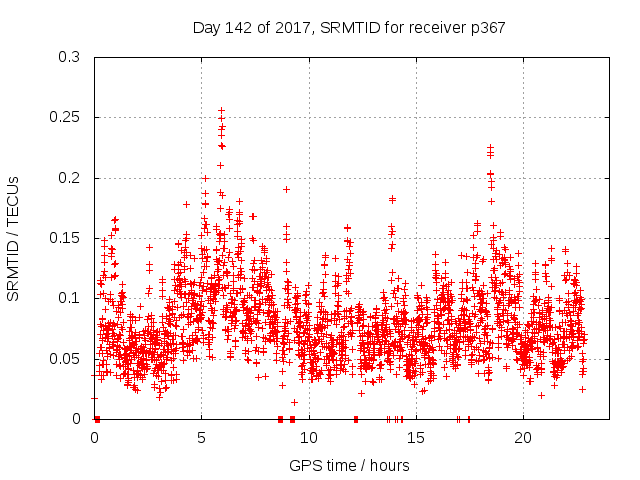 Day 142 of 2017, SRMTID for receiver p367

SRMTID / TECUs

0.3
0.25
0.2
0.15
0.1
0.05
0

0
5
10
15
20

GPS time / hours